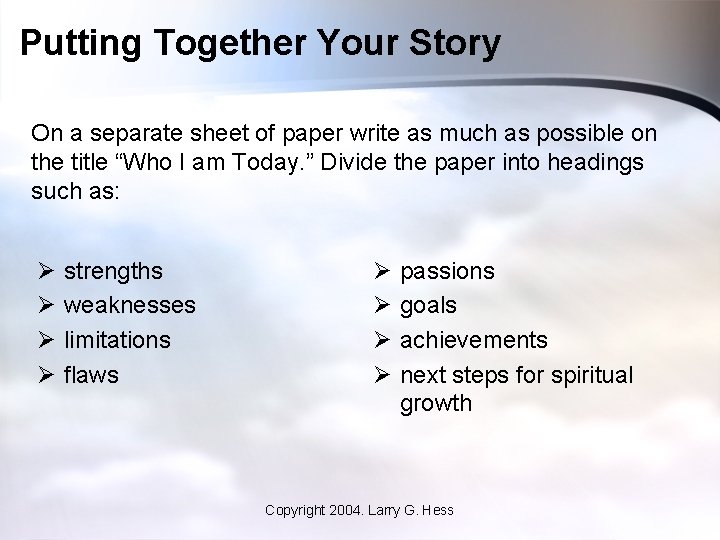 Putting Together Your Story

On a separate sheet of paper write as much as possible on the title “Who I am Today.” Divide the paper into headings such as:

➢ strengths
➢ weaknesses
➢ limitations
➢ flaws

➢ passions
➢ goals
➢ achievements
➢ next steps for spiritual growth

Copyright 2004. Larry G. Hess